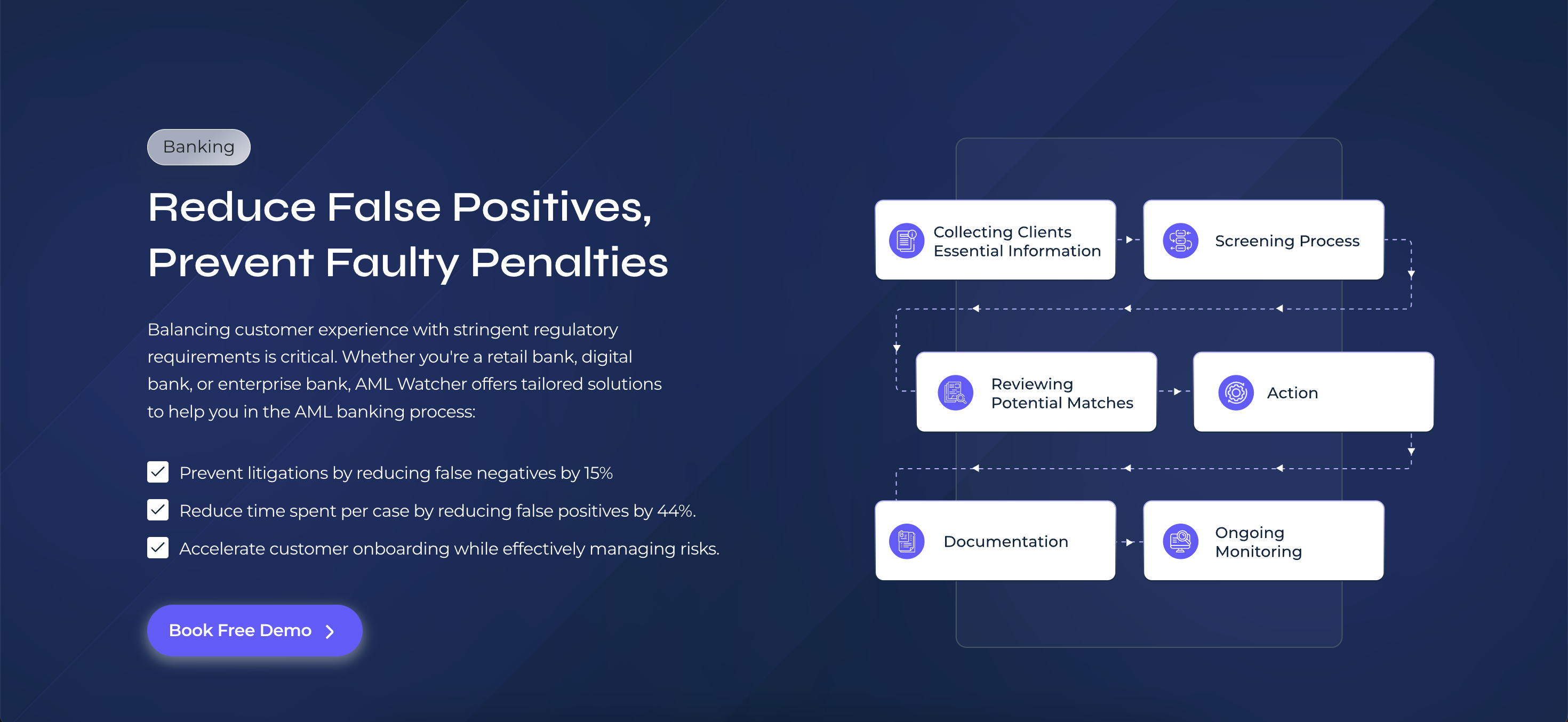 Banking

Reduce False Positives, Prevent Faulty Penalties

Balancing customer experience with stringent regulatory requirements is critical. Whether you're a retail bank, digital bank, or enterprise bank, AML Watcher offers tailored solutions to help you in the AML banking process:

Prevent litigations by reducing false negatives by 15%

Reduce time spent per case by reducing false positives by 44%.

Accelerate customer onboarding while effectively managing risks.

Book Free Demo

Collecting Clients Essential Information

Screening Process

Reviewing Potential Matches

Action

Documentation

Ongoing Monitoring